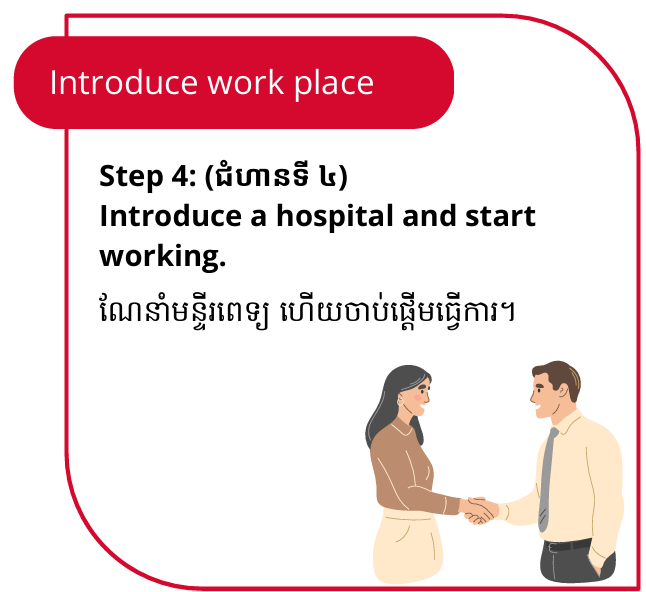 Introduce work place

Step 4: (ជំហានទី ៤)
Introduce a hospital and start working.

ណែនាំមន្ទីរពេទ្យ ហើយចាប់ផ្តើមធ្វើការ។